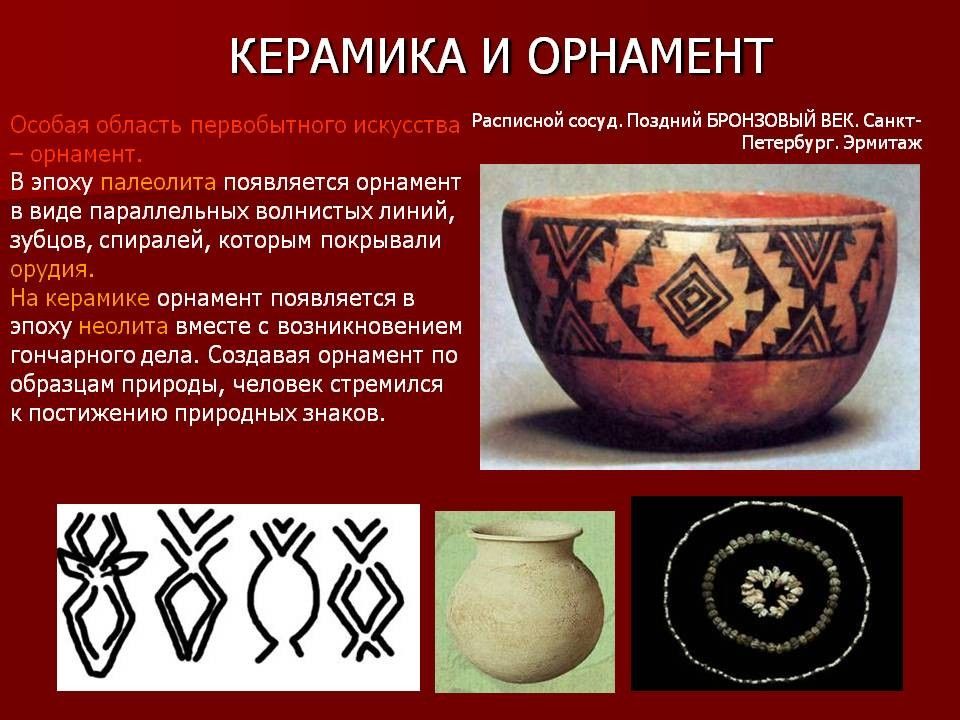 КЕРАМИКА И ОРНАМЕНТ

Особая область первобытного искусства – орнамент.
В эпоху палеолита появляется орнамент в виде параллельных волнистых линий, зубцов, спиралей, которым покрывали орудия.
На керамике орнамент появляется в эпоху неолита вместе с возникновением гончарного дела. Создавая орнамент по образцам природы, человек стремился к постижению природных знаков.

Расписной сосуд. Поздний БРОНЗОВЫЙ ВЕК. Санкт-Петербург. Эрмитаж